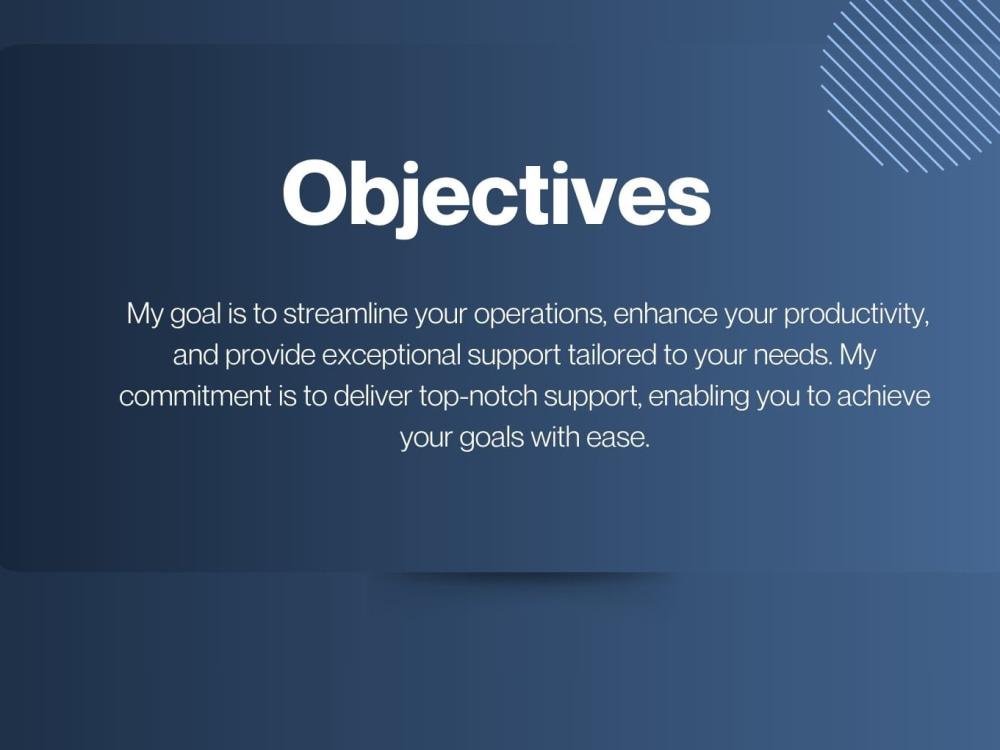 Objectives

My goal is to streamline your operations, enhance your productivity, and provide exceptional support tailored to your needs. My commitment is to deliver top-notch support, enabling you to achieve your goals with ease.